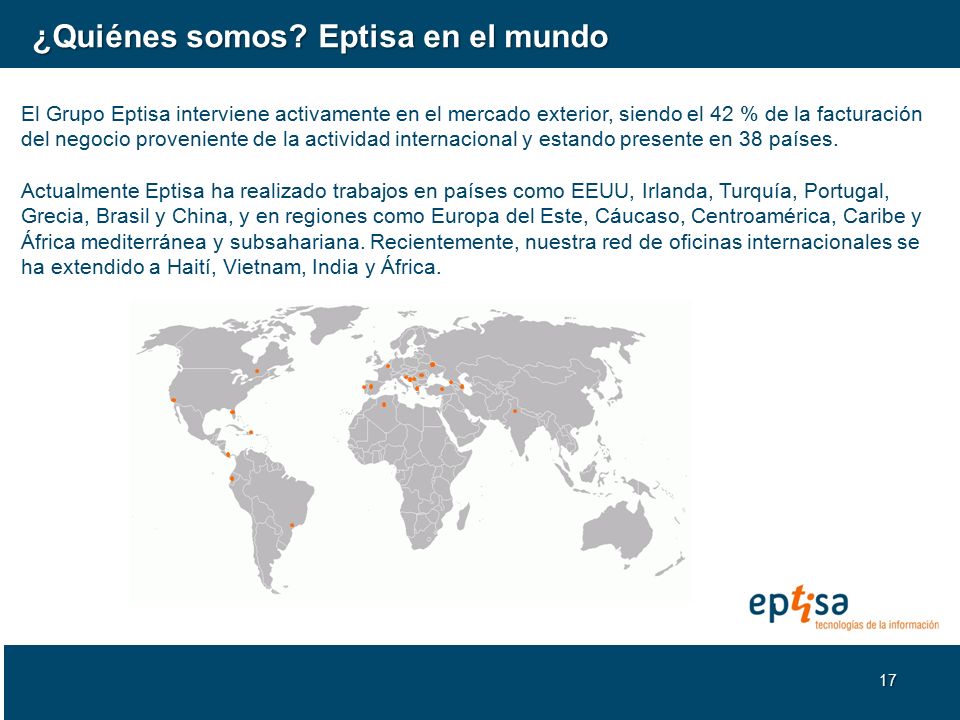 ¿Quiénes somos? Eptisa en el mundo

El Grupo Eptisa interviene activamente en el mercado exterior, siendo el 42 % de la facturación del negocio proveniente de la actividad internacional y estando presente en 38 países.

Actualmente Eptisa ha realizado trabajos en países como EEUU, Irlanda, Turquía, Portugal, Grecia, Brasil y China, y en regiones como Europa del Este, Cáucaso, Centroamérica, Caribe y África mediterránea y subsahariana. Recientemente, nuestra red de oficinas internacionales se ha extendido a Haití, Vietnam, India y África.

eptisa
tecnologías de la información

17